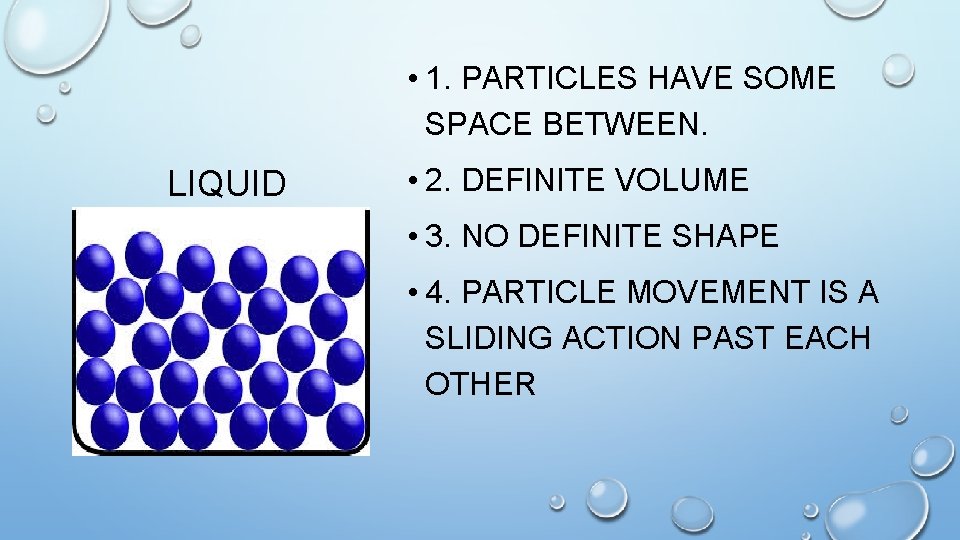 LIQUID

• 1. PARTICLES HAVE SOME SPACE BETWEEN.

• 2. DEFINITE VOLUME

• 3. NO DEFINITE SHAPE

• 4. PARTICLE MOVEMENT IS A SLIDING ACTION PAST EACH OTHER